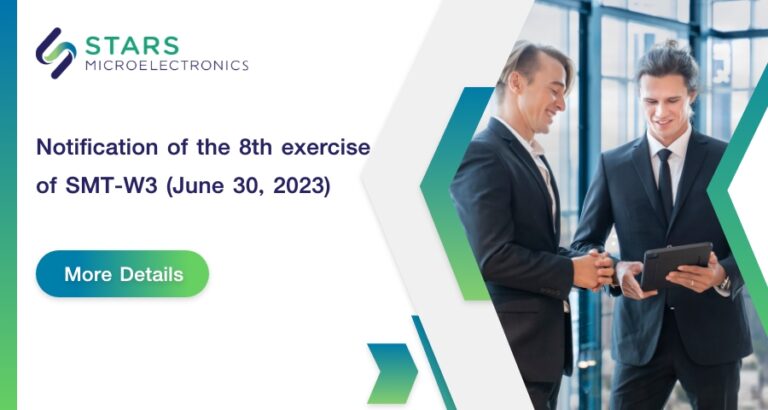 STARS
MICROELECTRONICS

Notification of the 8th exercise of SMT-W3 (June 30, 2023)

More Details